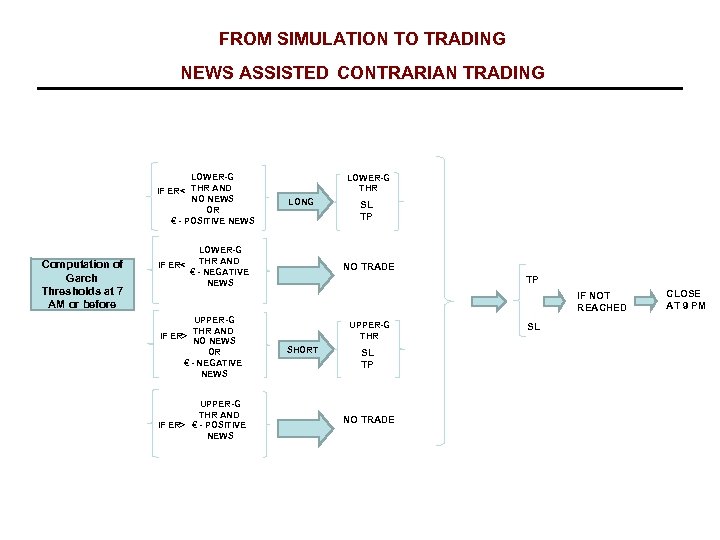 FROM SIMULATION TO TRADING

NEWS ASSISTED CONTRARIAN TRADING

Computation of Garch Thresholds at 7 AM or before

IF ER< LOWER-G THR AND NO NEWS OR € - POSITIVE NEWS

LONG

LOWER-G THR
SL
TP

IF ER< LOWER-G THR AND € - NEGATIVE NEWS

NO TRADE

IF ER> UPPER-G THR AND NO NEWS OR € - NEGATIVE NEWS

SHORT

UPPER-G THR
SL
TP

IF ER> UPPER-G THR AND € - POSITIVE NEWS

NO TRADE

TP
SL

IF NOT REACHED

CLOSE AT 9 PM